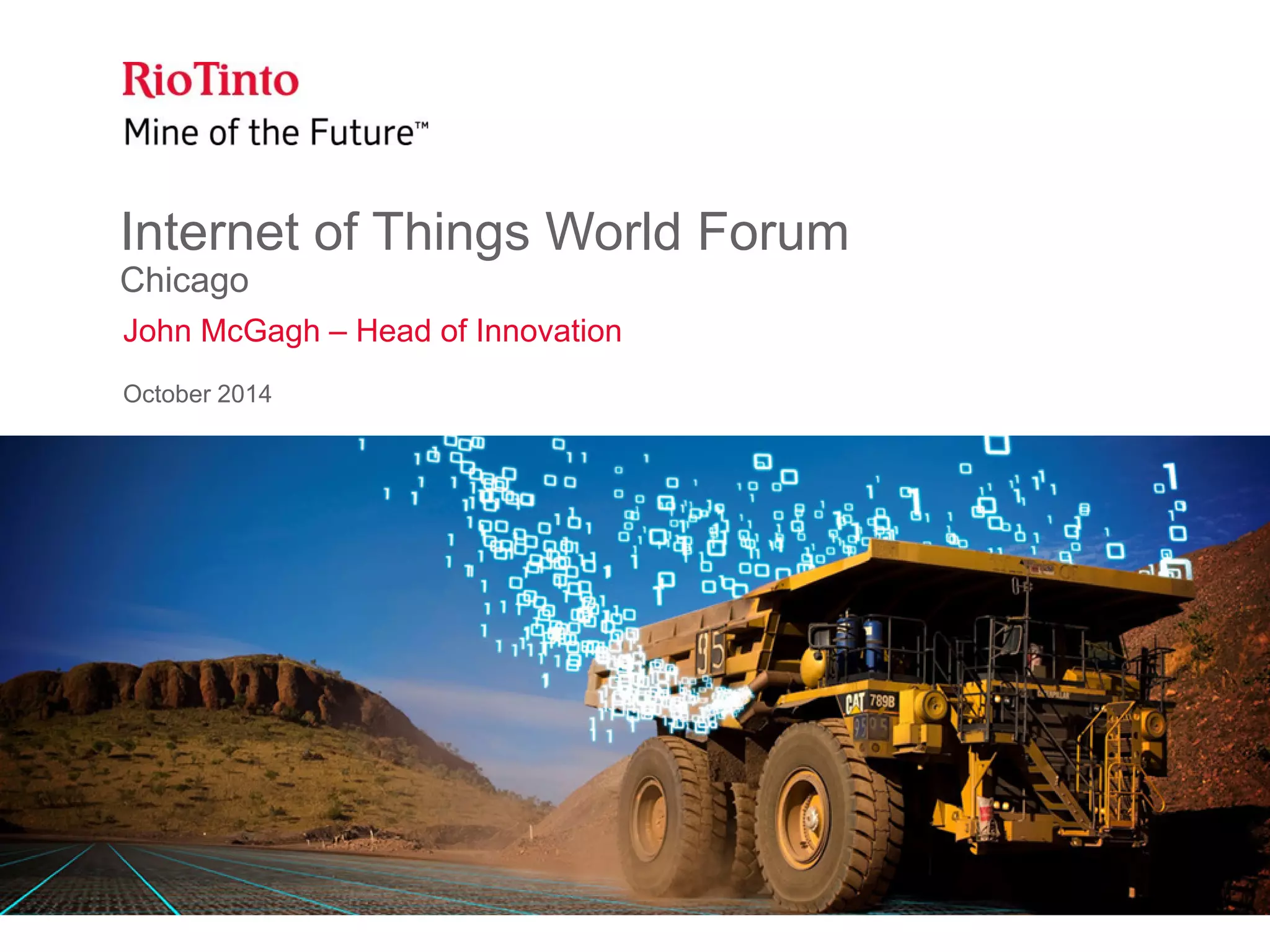 RioTinto

Mine of the Future™

Internet of Things World Forum
Chicago

John McGagh – Head of Innovation

October 2014

95

CAT 789B